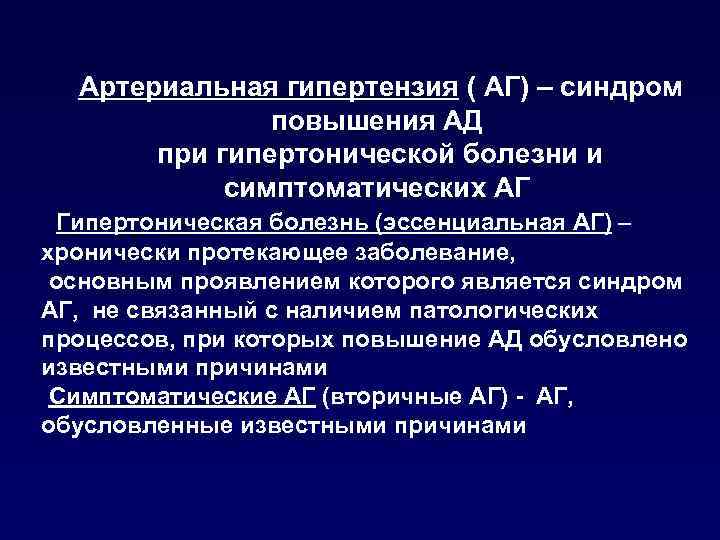 Артериальная гипертензия ( АГ) – синдром повышения АД при гипертонической болезни и симптоматических АГ

Гипертоническая болезнь (эссенциальная АГ) – хронически протекающее заболевание, основным проявлением которого является синдром АГ, не связанный с наличием патологических процессов, при которых повышение АД обусловлено известными причинами

Симптоматические АГ (вторичные АГ) - АГ, обусловленные известными причинами